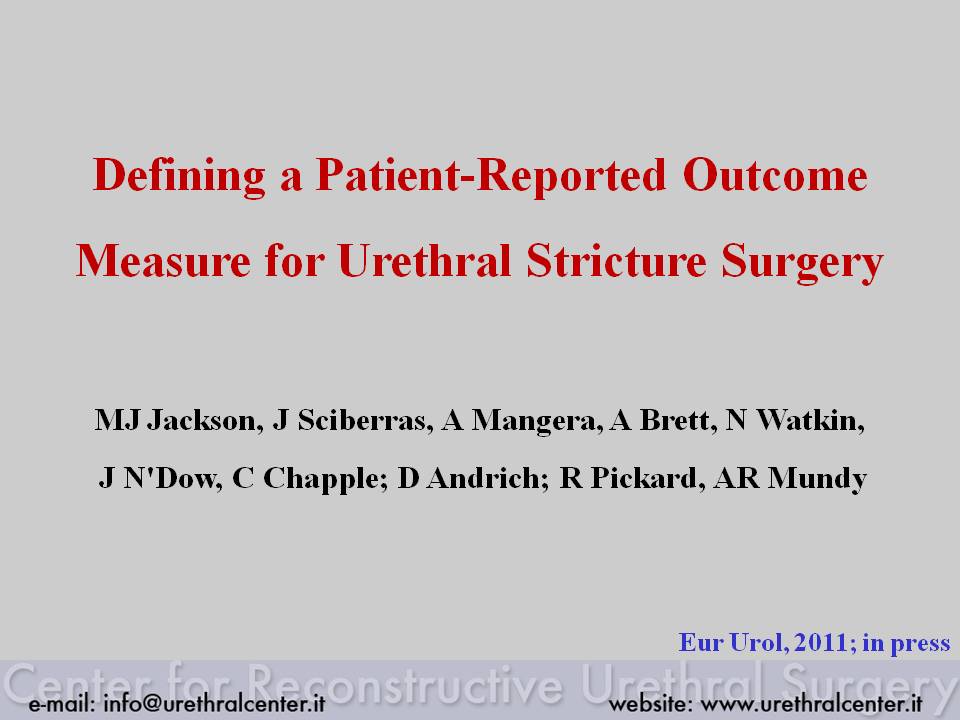 Defining a Patient-Reported Outcome Measure for Urethral Stricture Surgery

MJ Jackson, J Sciberras, A Mangera, A Brett, N Watkin, J N'Dow, C Chapple; D Andrich; R Pickard, AR Mundy

Eur Urol, 2011; in press

Center for Reconstructive Urethral Surgery

e-mail: info@urethralcenter.it

website: www.urethralcenter.it